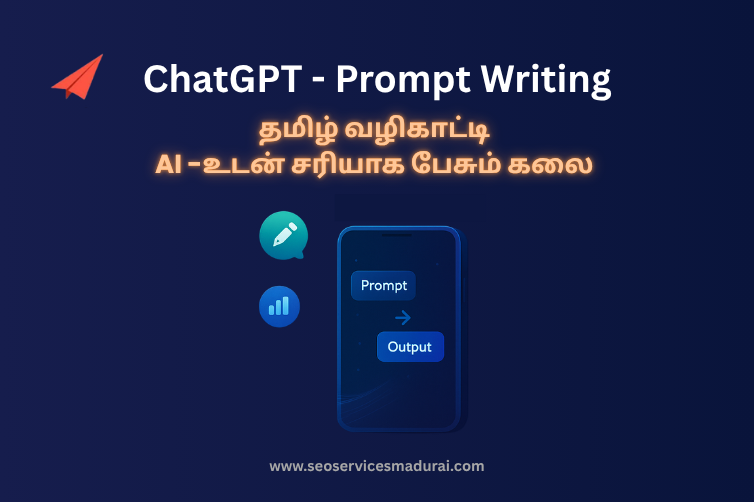 ChatGPT - Prompt Writing

தமிழ் வழிகாட்டி
AI -உடன் சரியாக பேசும் கலை

Prompt

Output

www.seoservicesmadurai.com